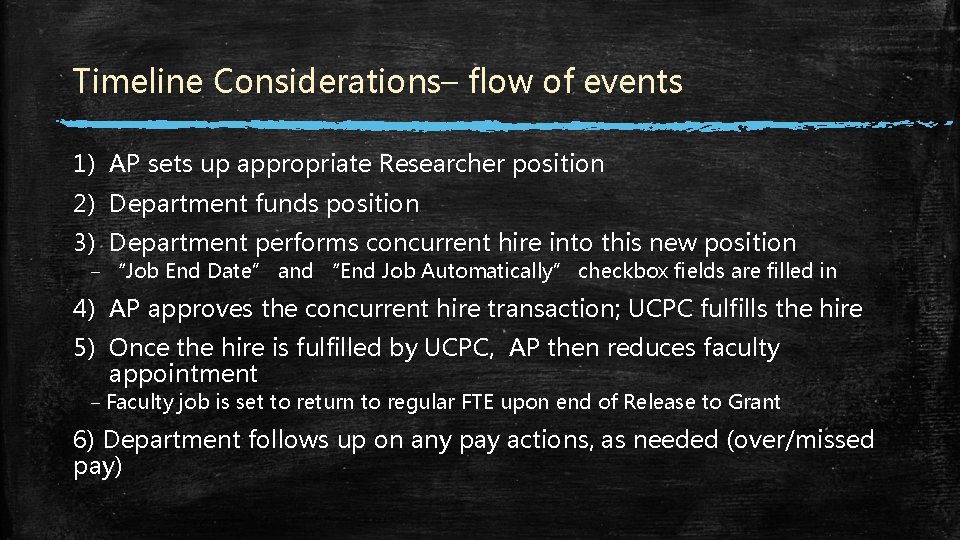 Timeline Considerations– flow of events

1) AP sets up appropriate Researcher position
2) Department funds position
3) Department performs concurrent hire into this new position
- "Job End Date" and "End Job Automatically" checkbox fields are filled in
4) AP approves the concurrent hire transaction; UCPC fulfills the hire
5) Once the hire is fulfilled by UCPC, AP then reduces faculty appointment
- Faculty job is set to return to regular FTE upon end of Release to Grant

6) Department follows up on any pay actions, as needed (over/missed pay)